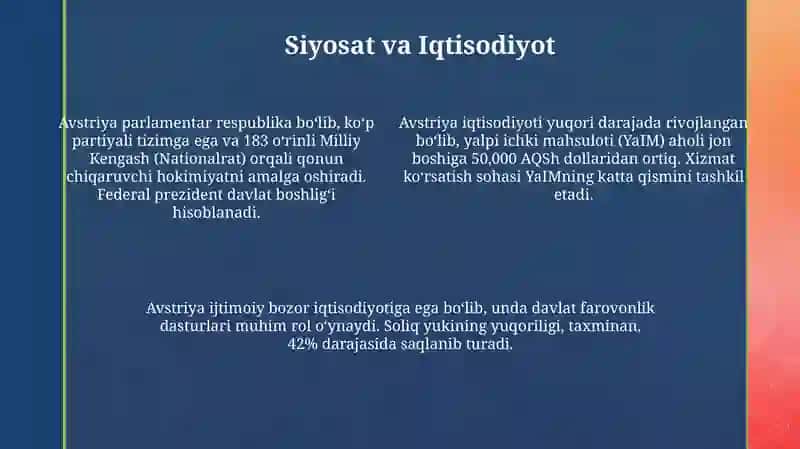 Siyosat va Iqtisodiyot

Avstriya parlamentar respublika boʻlib, koʻp partiyali tizimga ega va 183 oʻrinli Milliy Kengash (Nationalrat) orqali qonun chiqaruvchi hokimiyatni amalga oshiradi. Federal prezident davlat boshligʻi hisoblanadi.

Avstriya iqtisodiyoti yuqori darajada rivojlangan boʻlib, yalpi ichki mahsuloti (YaIM) aholi jon boshiga 50,000 AQSh dollaridan ortiq. Xizmat koʻrsatish sohasi YaIMning katta qismini tashkil etadi.

Avstriya ijtimoiy bozor iqtisodiyotiga ega boʻlib, unda davlat farovonlik dasturlari muhim rol oʻynaydi. Soliq yukining yuqoriligi, taxminan, 42% darajasida saqlanib turadi.